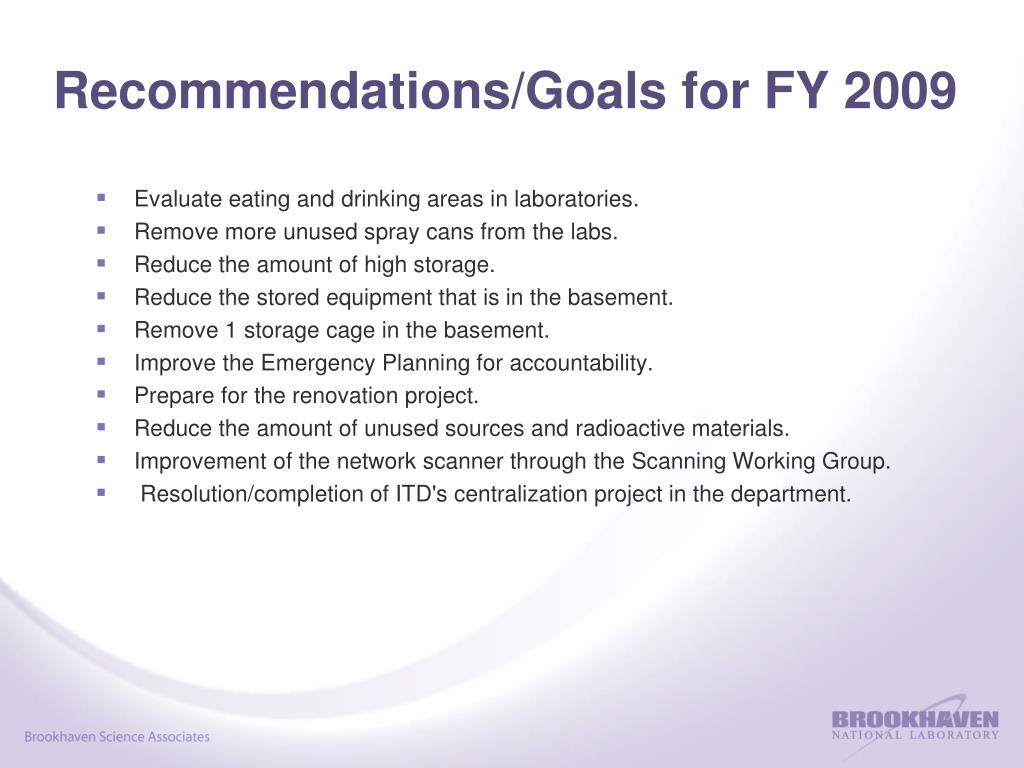 Recommendations/Goals for FY 2009

- Evaluate eating and drinking areas in laboratories.
- Remove more unused spray cans from the labs.
- Reduce the amount of high storage.
- Reduce the stored equipment that is in the basement.
- Remove 1 storage cage in the basement.
- Improve the Emergency Planning for accountability.
- Prepare for the renovation project.
- Reduce the amount of unused sources and radioactive materials.
- Improvement of the network scanner through the Scanning Working Group.
- Resolution/completion of ITD's centralization project in the department.

Brookhaven Science Associates

BROOKHAVEN
NATIONAL LABORATORY